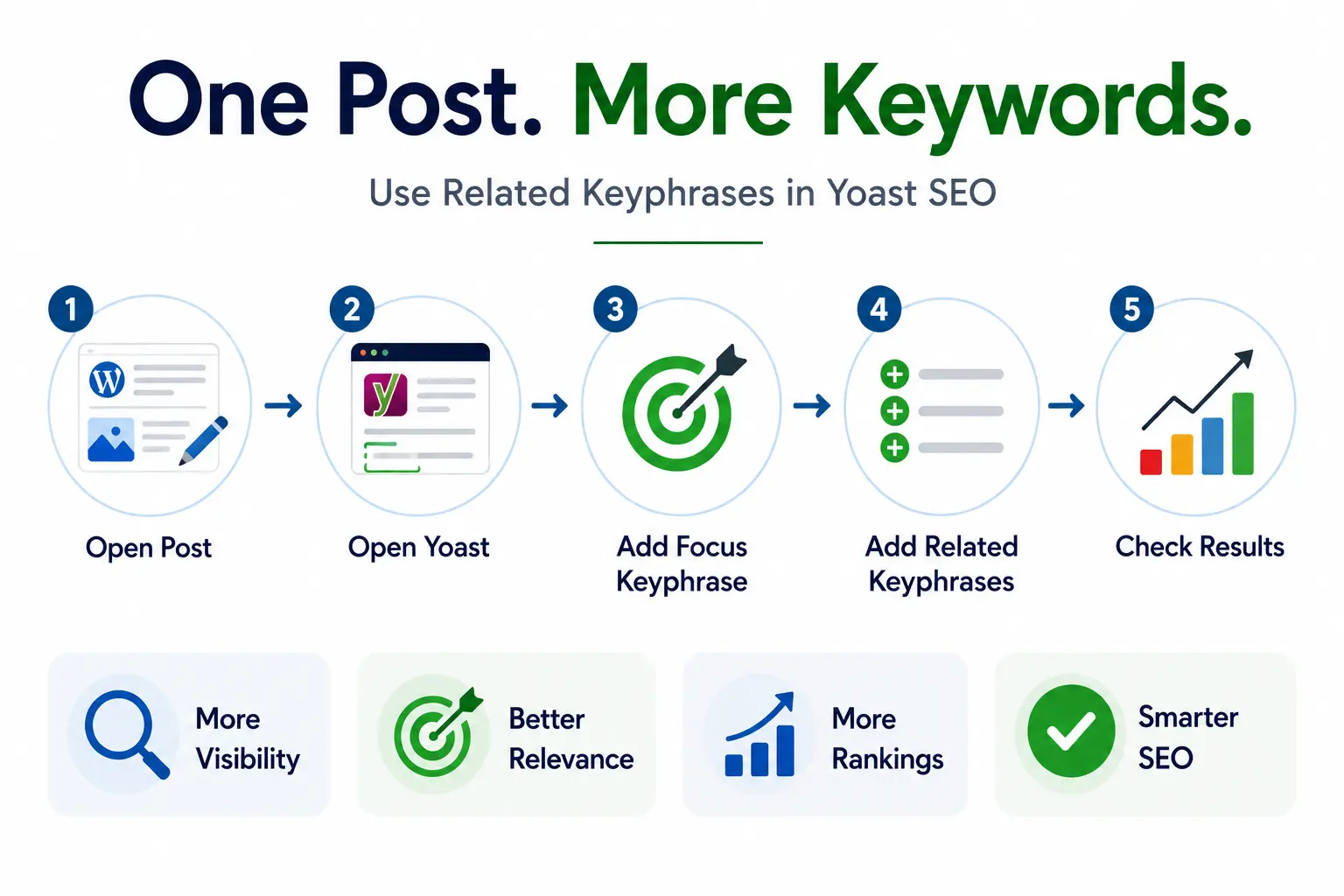 One Post. More Keywords.

Use Related Keyphrases in Yoast SEO

1 Open Post

2 Open Yoast

3 Add Focus Keyphrase

4 Add Related Keyphrases

5 Check Results

More Visibility

Better Relevance

More Rankings

Smarter SEO